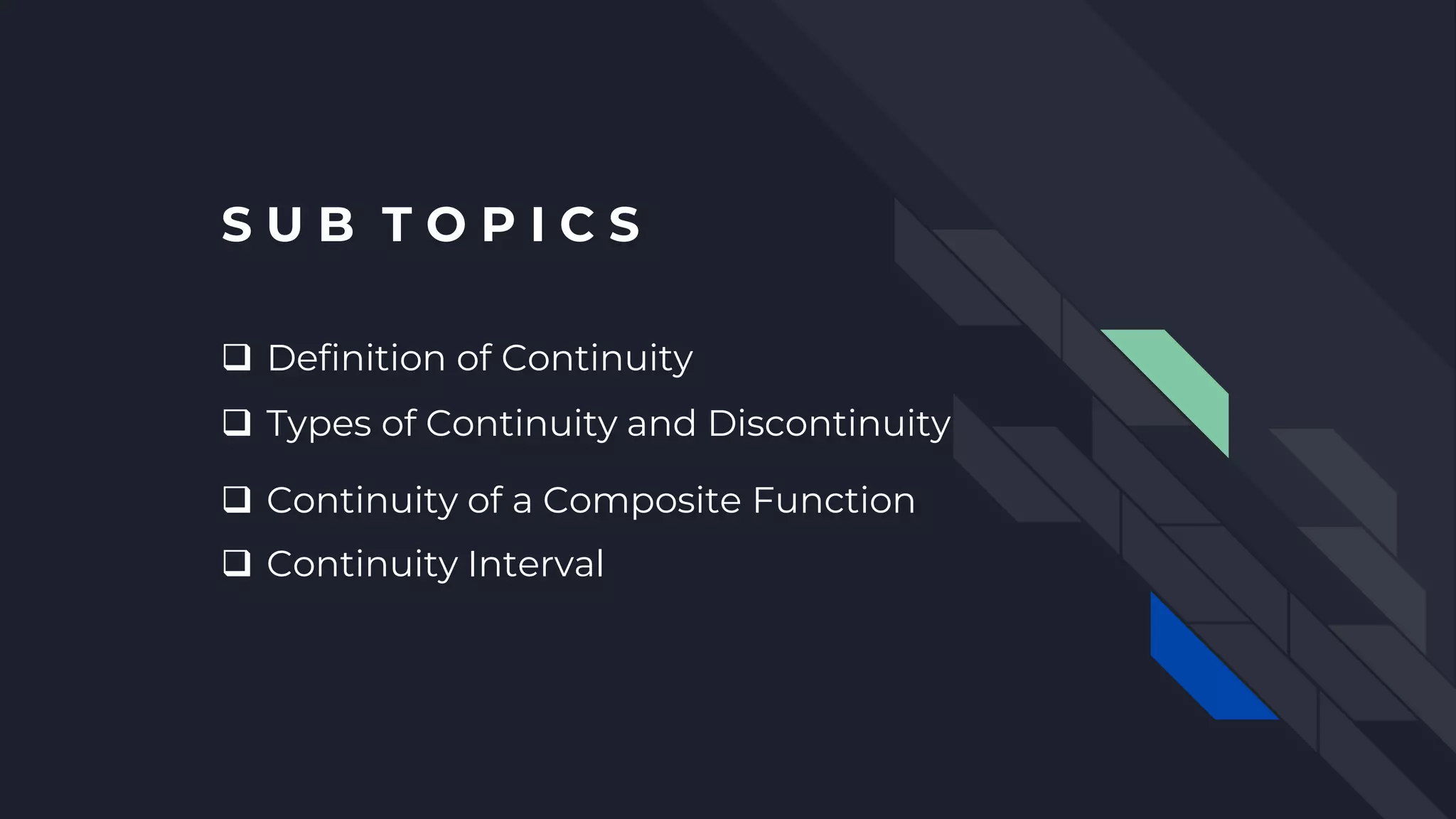 SUB TOPICS

❑ Definition of Continuity
❑ Types of Continuity and Discontinuity
❑ Continuity of a Composite Function
❑ Continuity Interval